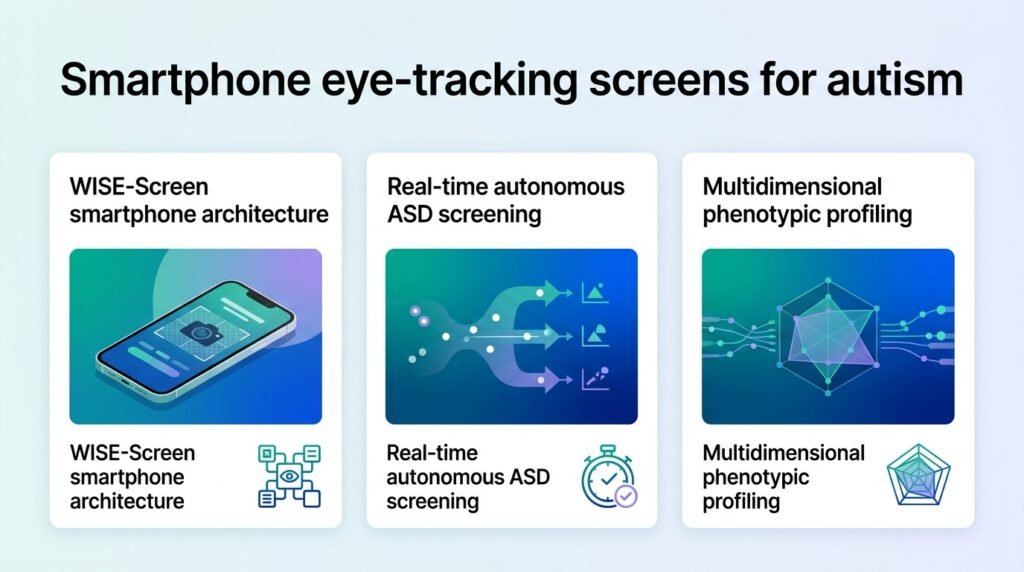 Smartphone eye-tracking screens for autism

WISE-Screen smartphone architecture

WISE-Screen smartphone architecture

Real-time autonomous ASD screening

Real-time autonomous ASD screening

Multidimensional phenotypic profiling

Multidimensional phenotypic profiling